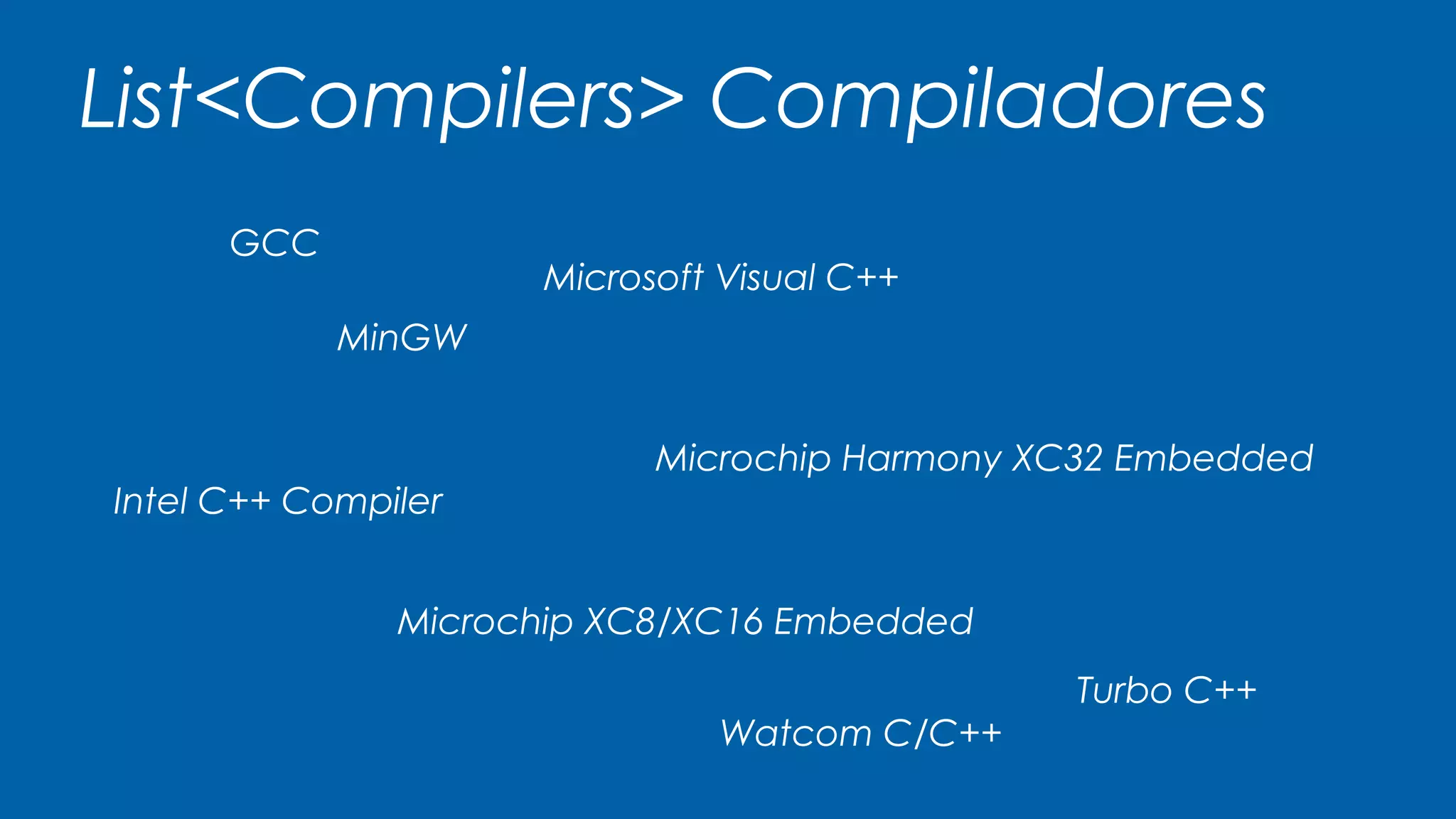 List<Compilers> Compiladores

GCC

Microsoft Visual C++

MinGW

Microchip Harmony XC32 Embedded

Intel C++ Compiler

Microchip XC8/XC16 Embedded

Turbo C++

Watcom C/C++